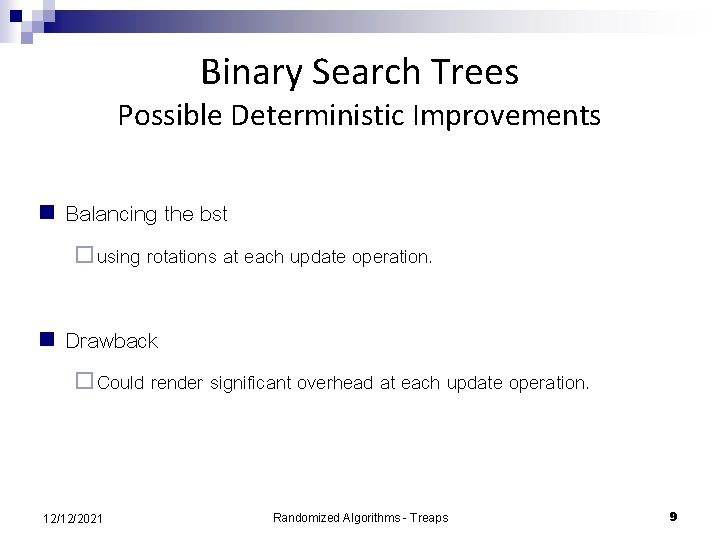 Binary Search Trees
Possible Deterministic Improvements

Balancing the bst

using rotations at each update operation.

Drawback

Could render significant overhead at each update operation.

12/12/2021

Randomized Algorithms - Treaps

9